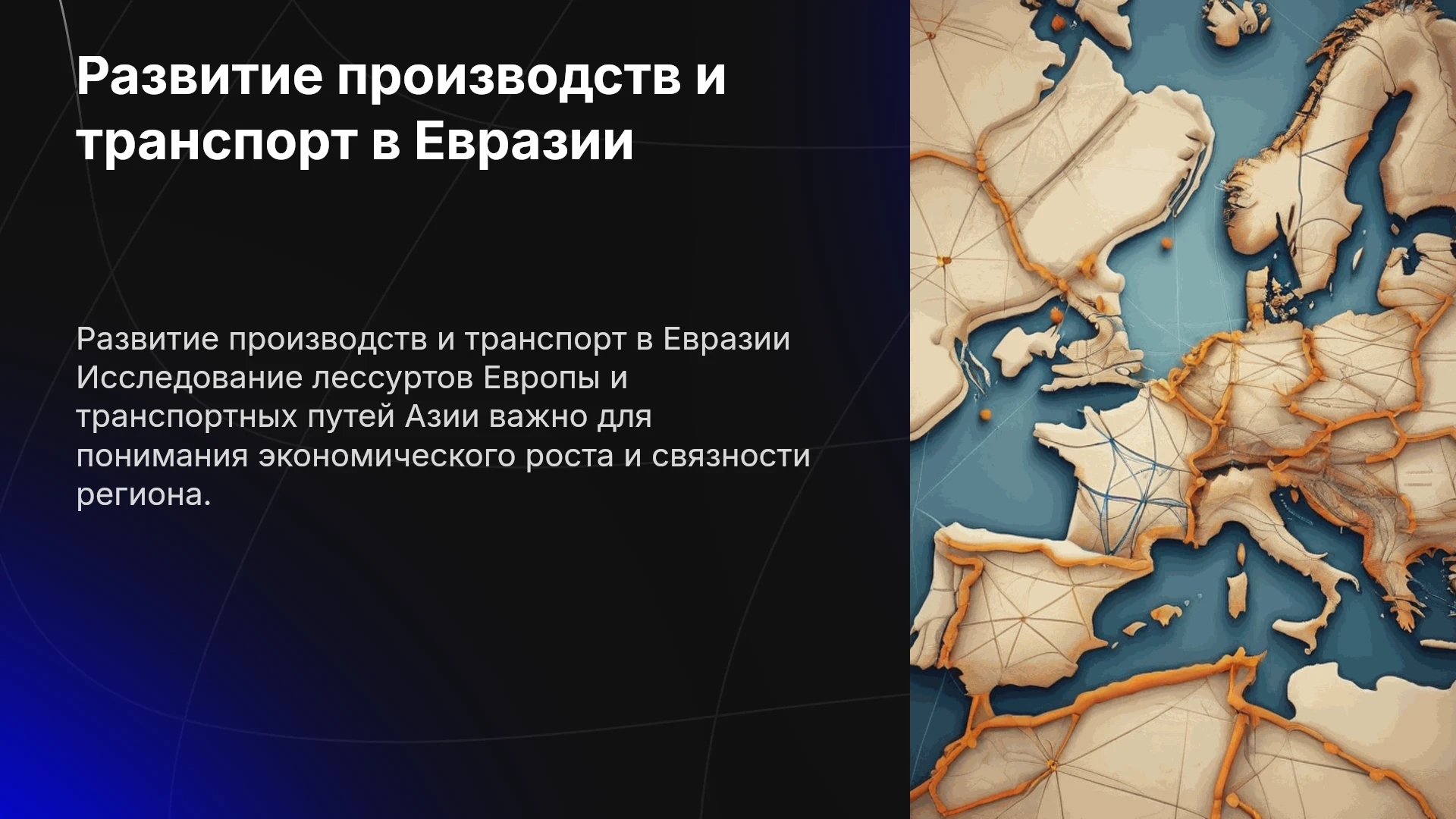 Развитие производств и транспорт в Евразии

Развитие производств и транспорт в Евразии Исследование лессуртов Европы и транспортных путей Азии важно для понимания экономического роста и связности региона.